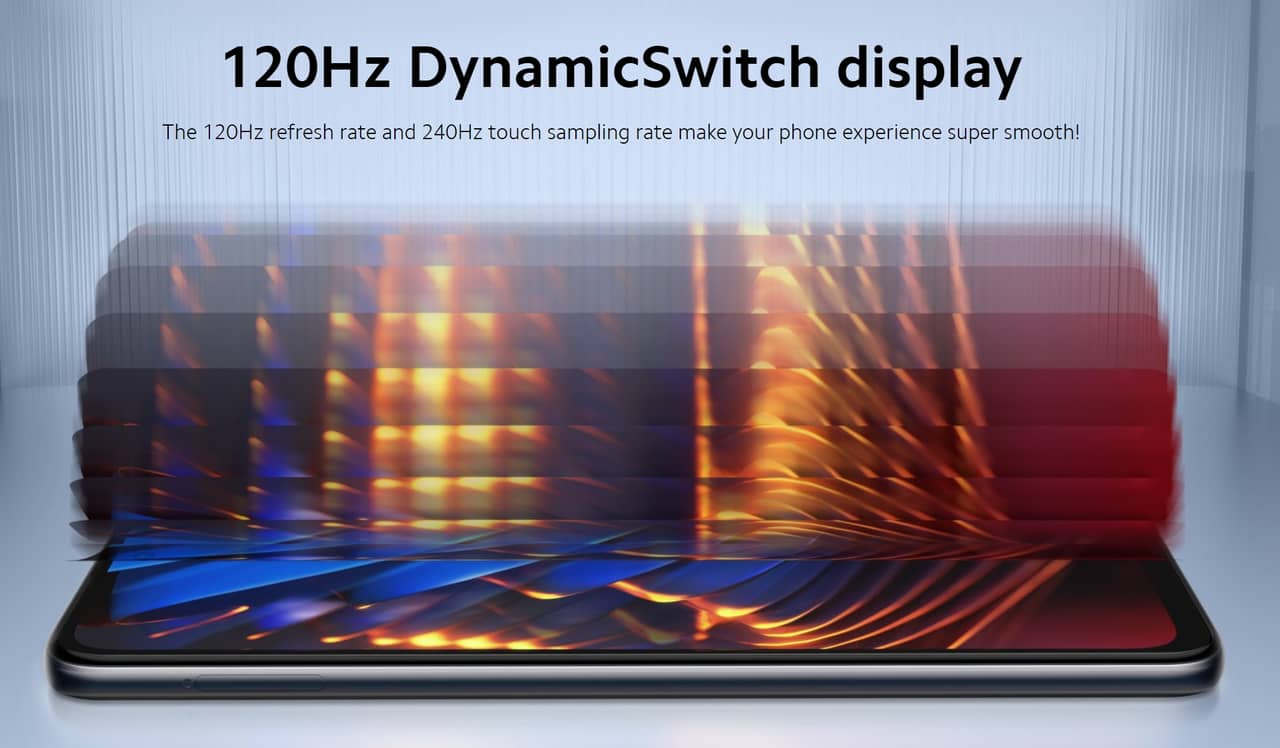 120Hz DynamicSwitch display

The 120Hz refresh rate and 240Hz touch sampling rate make your phone experience super smooth!